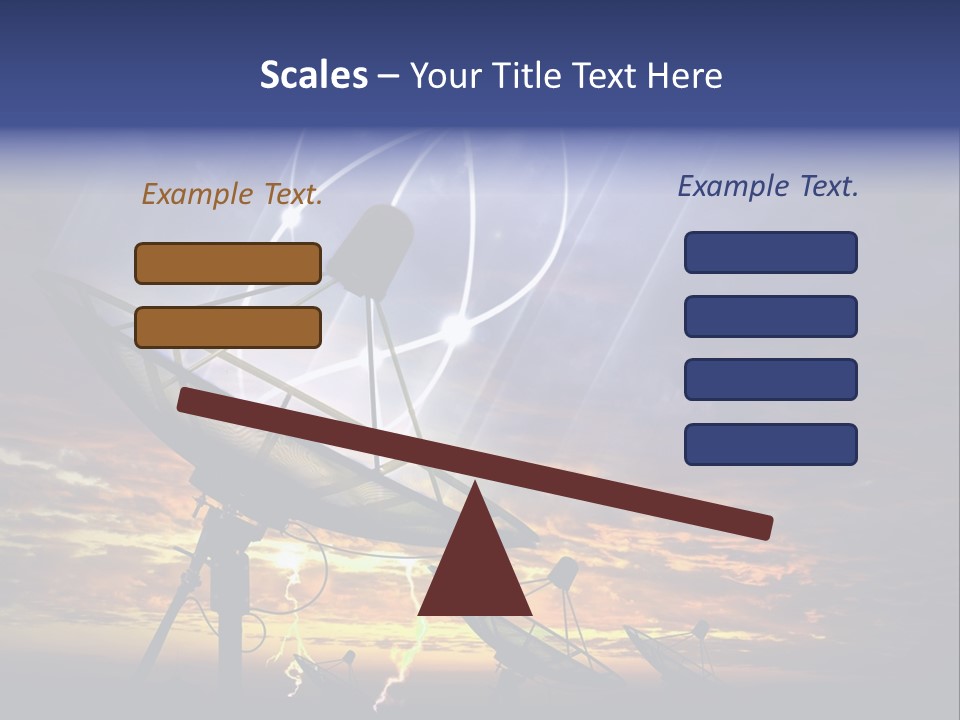 Scales – Your Title Text Here

Example Text.

Example Text.